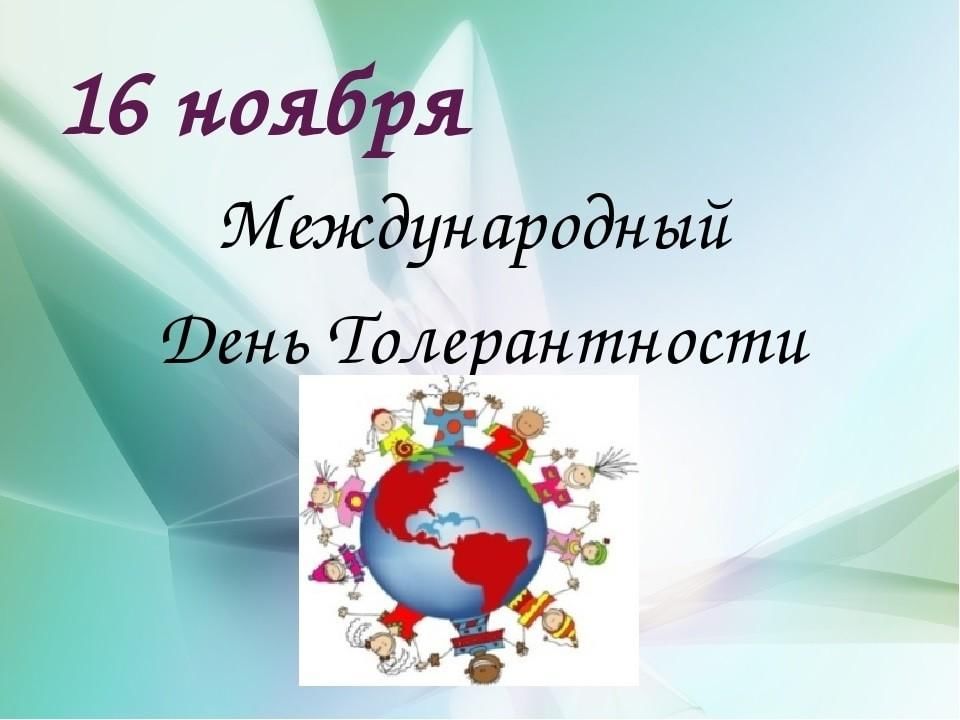 16 ноября

Международный

День Толерантности